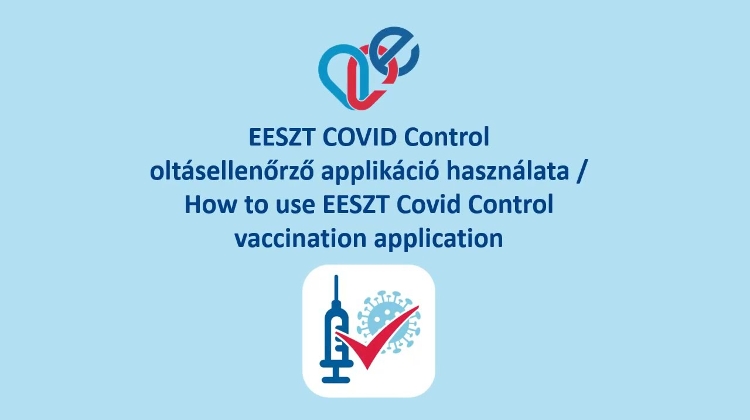 EESZT COVID Control
oltásellenőrző applikáció használata /
How to use EESZT Covid Control
vaccination application